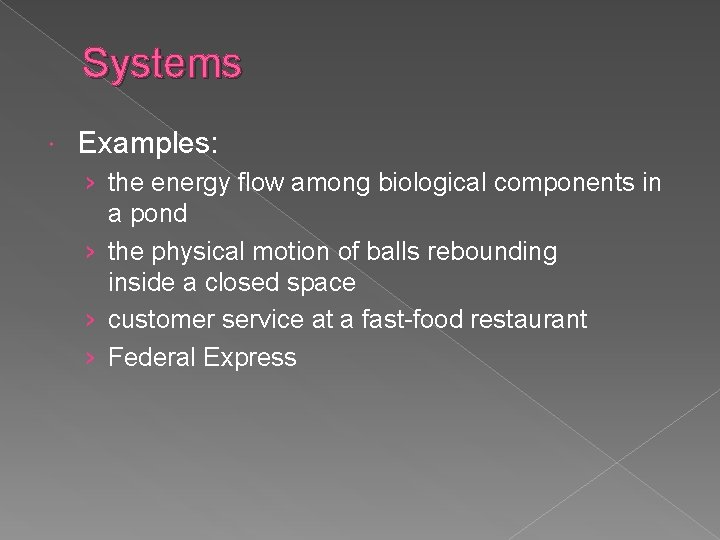 Systems

Examples:

› the energy flow among biological components in a pond
› the physical motion of balls rebounding inside a closed space
› customer service at a fast-food restaurant
› Federal Express